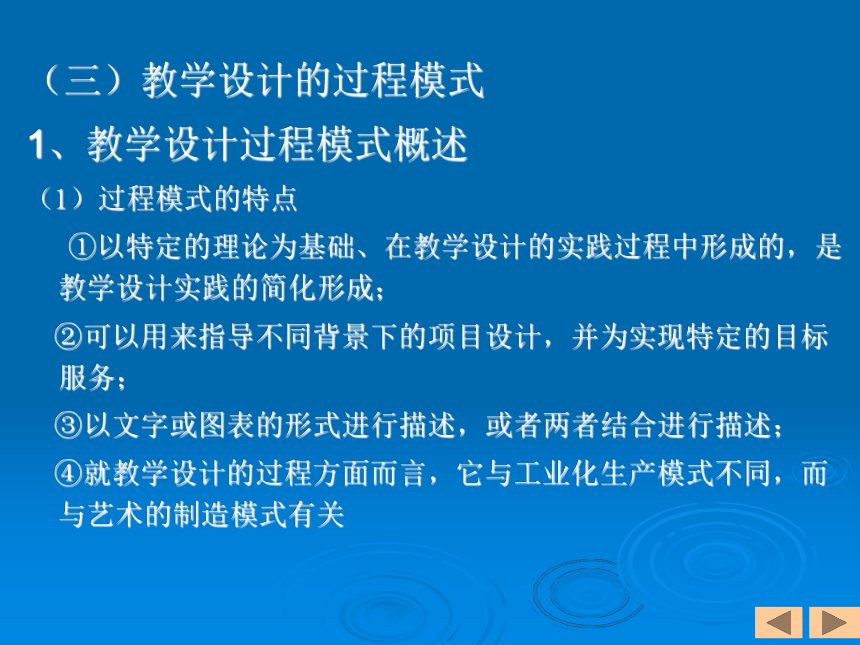 （三）教学设计的过程模式

1、教学设计过程模式概述

（1）过程模式的特点

①以特定的理论为基础、在教学设计的实践过程中形成的，是教学设计实践的简化形成；

②可以用来指导不同背景下的项目设计，并为实现特定的目标服务；

③以文字或图表的形式进行描述，或者两者结合进行描述；

④就教学设计的过程方面而言，它与工业化生产模式不同，而与艺术的制造模式有关